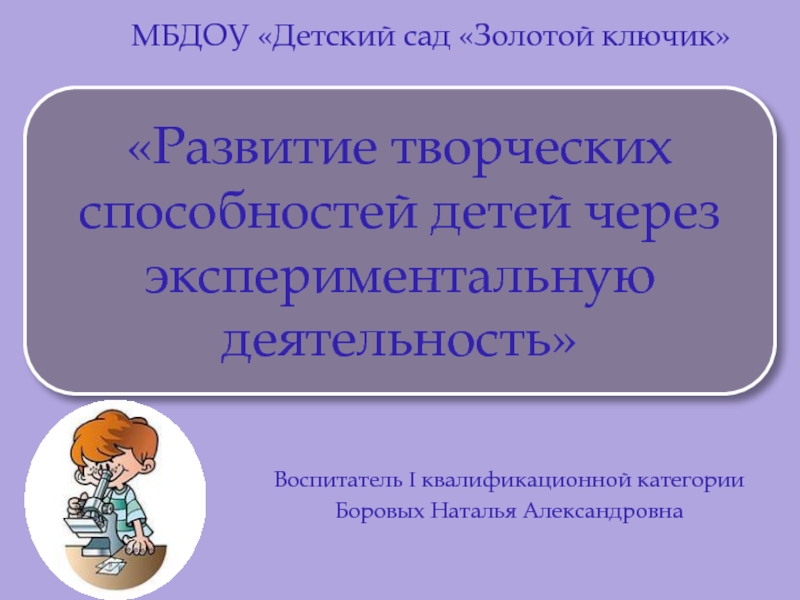 МБДОУ «Детский сад «Золотой ключик»

«Развитие творческих способностей детей через экспериментальную деятельность»

Воспитатель I квалификационной категории
Боровых Наталья Александровна